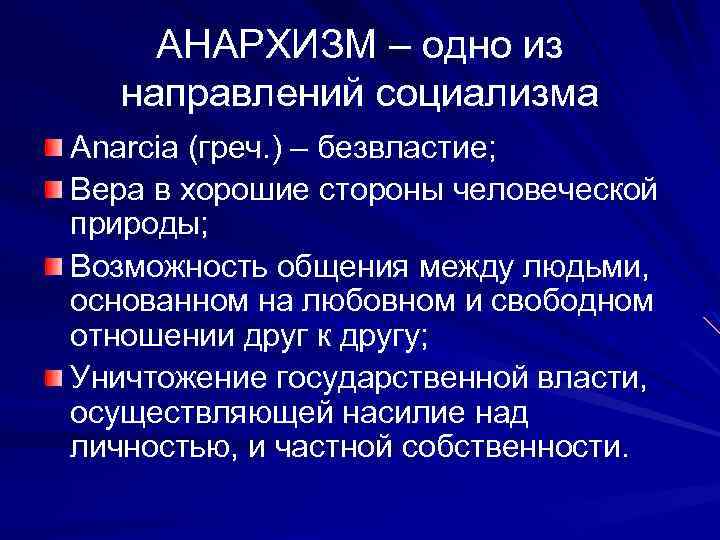 АНАРХИЗМ – одно из направлений социализма

Anarcia (греч.) – безвластие;

Вера в хорошие стороны человеческой природы;

Возможность общения между людьми, основанном на любовном и свободном отношении друг к другу;

Уничтожение государственной власти, осуществляющей насилие над личностью, и частной собственности.